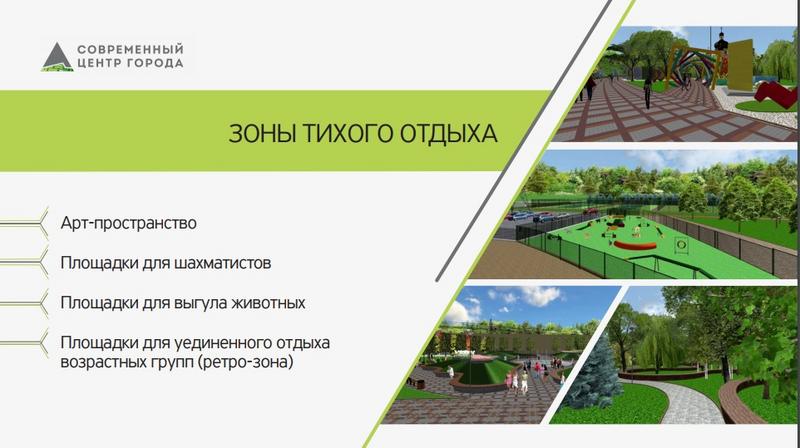 СОВРЕМЕННЫЙ
ЦЕНТР ГОРОДА

ЗОНЫ ТИХОГО ОТДЫХА

Арт-пространство

Площадки для шахматистов

Площадки для выгула животных

Площадки для уединенного отдыха возрастных групп (ретро-зона)